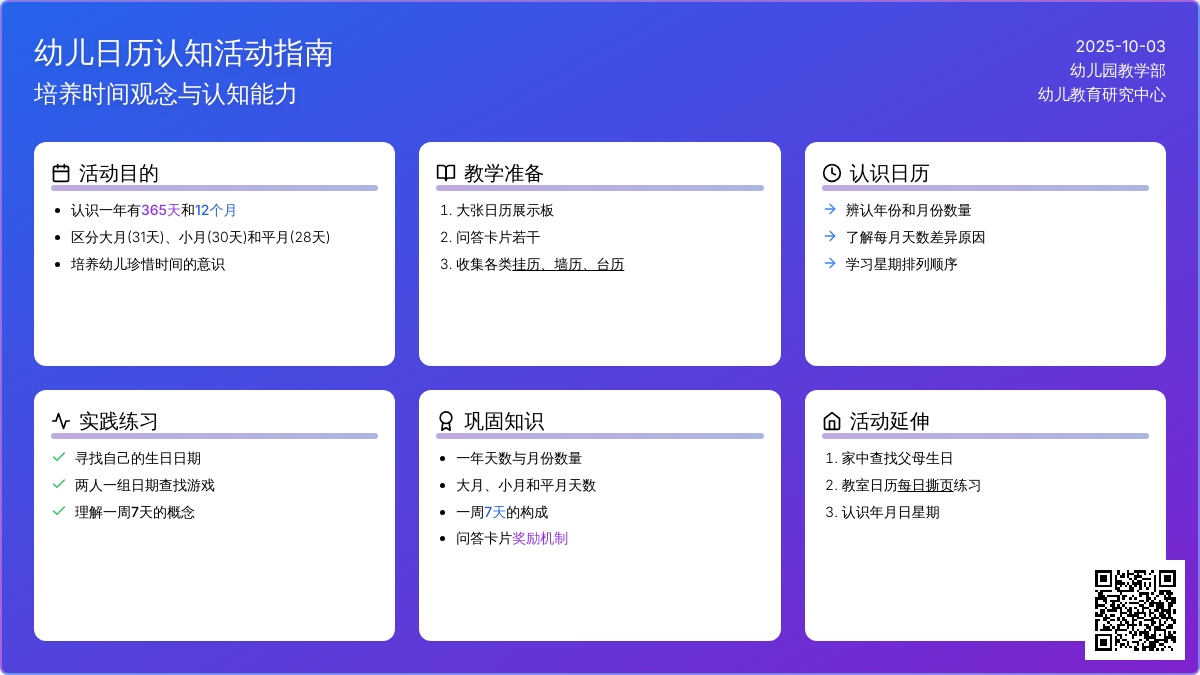 幼儿日历认知活动指南
培养时间观念与认知能力

2025-10-03
幼儿园教学部
幼儿教育研究中心

活动目的
- 认识一年有365天和12个月
- 区分大月(31天)、小月(30天)和平月(28天)
- 培养幼儿珍惜时间的意识

教学准备
1. 大张日历展示板
2. 问答卡片若干
3. 收集各类挂历、墙历、台历

认识日历
→ 辨认年份和月份数量
→ 了解每月天数差异原因
→ 学习星期排列顺序

实践练习
✓ 寻找自己的生日日期
✓ 两人一组日期查找游戏
✓ 理解一周7天的概念

巩固知识
- 一年天数与月份数量
- 大月、小月和平月天数
- 一周7天的构成
- 问答卡片奖励机制

活动延伸
1. 家中查找父母生日
2. 教室日历每日撕页练习
3. 认识年月日星期